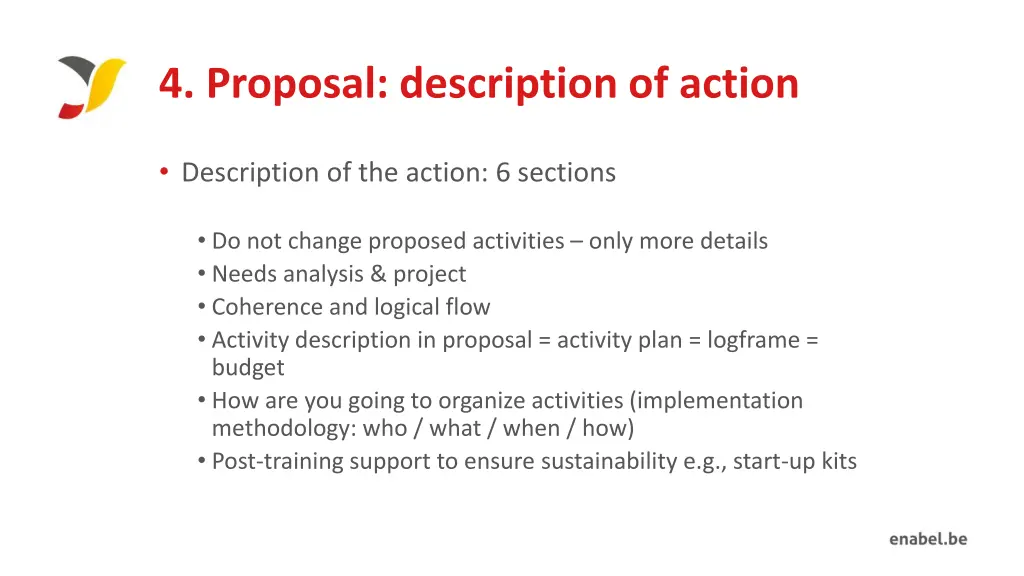 4. Proposal: description of action

• Description of the action: 6 sections

• Do not change proposed activities – only more details
• Needs analysis & project
• Coherence and logical flow
• Activity description in proposal = activity plan = logframe = budget
• How are you going to organize activities (implementation methodology: who / what / when / how)
• Post-training support to ensure sustainability e.g., start-up kits

enabel.be